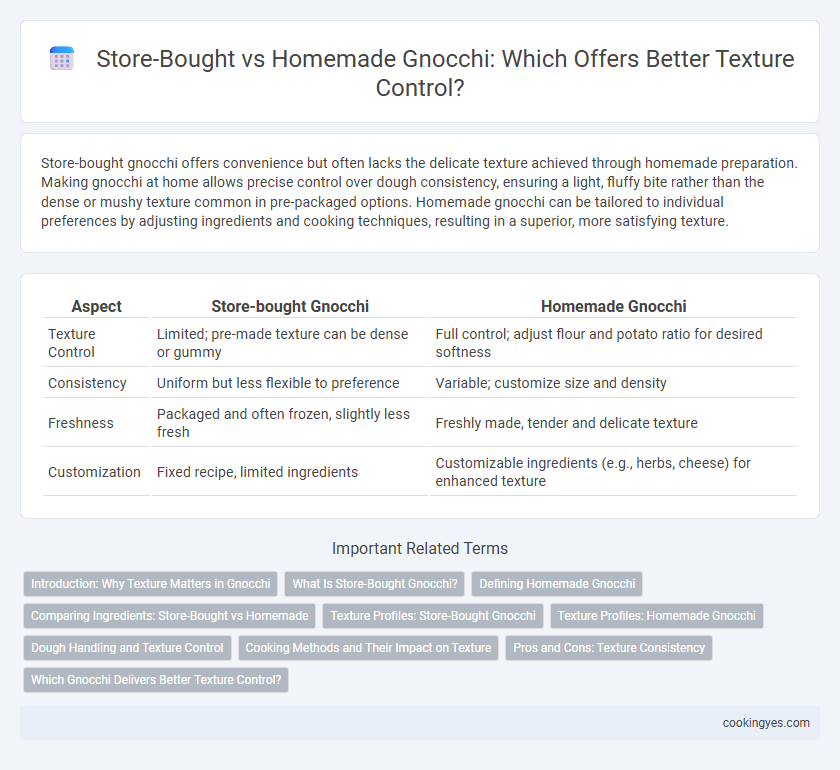 Store-Bought vs Homemade Gnocchi: Which Offers Better Texture Control?

Store-bought gnocchi offers convenience but often lacks the delicate texture achieved through homemade preparation. Making gnocchi at home allows precise control over dough consistency, ensuring a light, fluffy bite rather than the dense or mushy texture common in pre-packaged options. Homemade gnocchi can be tailored to individual preferences by adjusting ingredients and cooking techniques, resulting in a superior, more satisfying texture.

| Aspect | Store-bought Gnocchi | Homemade Gnocchi |
|---|---|---|
| Texture Control | Limited; pre-made texture can be dense or gummy | Full control; adjust flour and potato ratio for desired softness |
| Consistency | Uniform but less flexible to preference | Variable; customize size and density |
| Freshness | Packaged and often frozen, slightly less fresh | Freshly made, tender and delicate texture |
| Customization | Fixed recipe, limited ingredients | Customizable ingredients (e.g., herbs, cheese) for enhanced texture |

Important Related Terms

Introduction: Why Texture Matters in Gnocchi
What Is Store-Bought Gnocchi?
Defining Homemade Gnocchi
Comparing Ingredients: Store-Bought vs Homemade
Texture Profiles: Store-Bought Gnocchi
Texture Profiles: Homemade Gnocchi
Dough Handling and Texture Control
Cooking Methods and Their Impact on Texture
Pros and Cons: Texture Consistency
Which Gnocchi Delivers Better Texture Control?

cookingyes.com